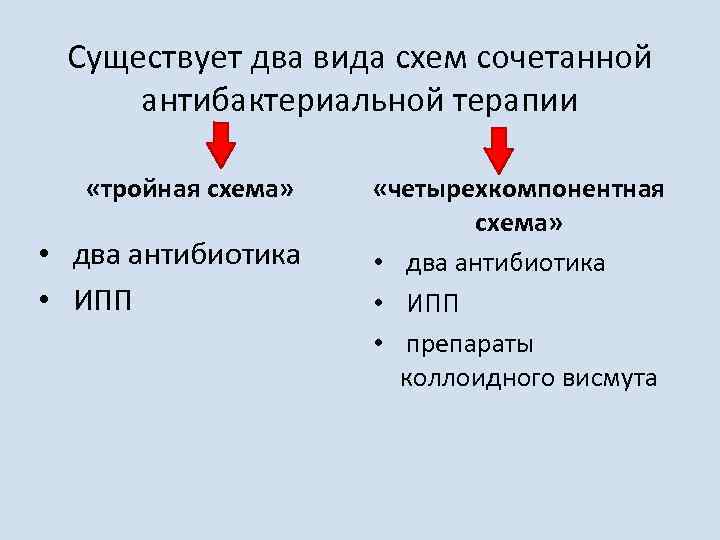 Существует два вида схем сочетанной антибактериальной терапии

«тройная схема»

• два антибиотика
• ИПП

«четырехкомпонентная схема»

• два антибиотика
• ИПП
• препараты коллоидного висмута